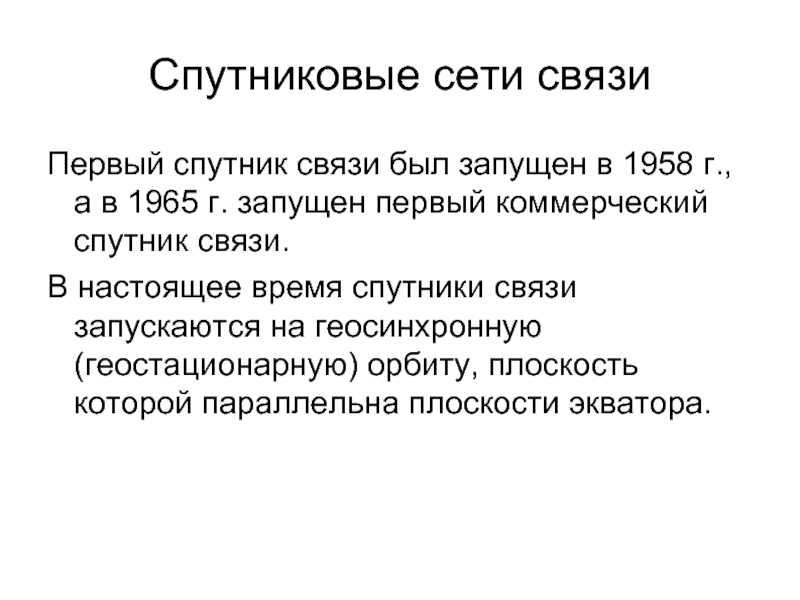 Спутниковые сети связи

Первый спутник связи был запущен в 1958 г., а в 1965 г. запущен первый коммерческий спутник связи.

В настоящее время спутники связи запускаются на геосинхронную (геостационарную) орбиту, плоскость которой параллельна плоскости экватора.